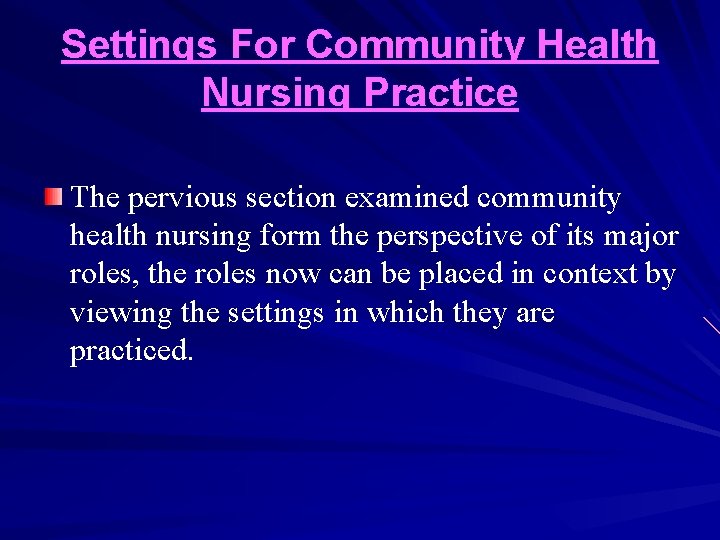 Settings For Community Health Nursing Practice

The pervious section examined community health nursing form the perspective of its major roles, the roles now can be placed in context by viewing the settings in which they are practiced.